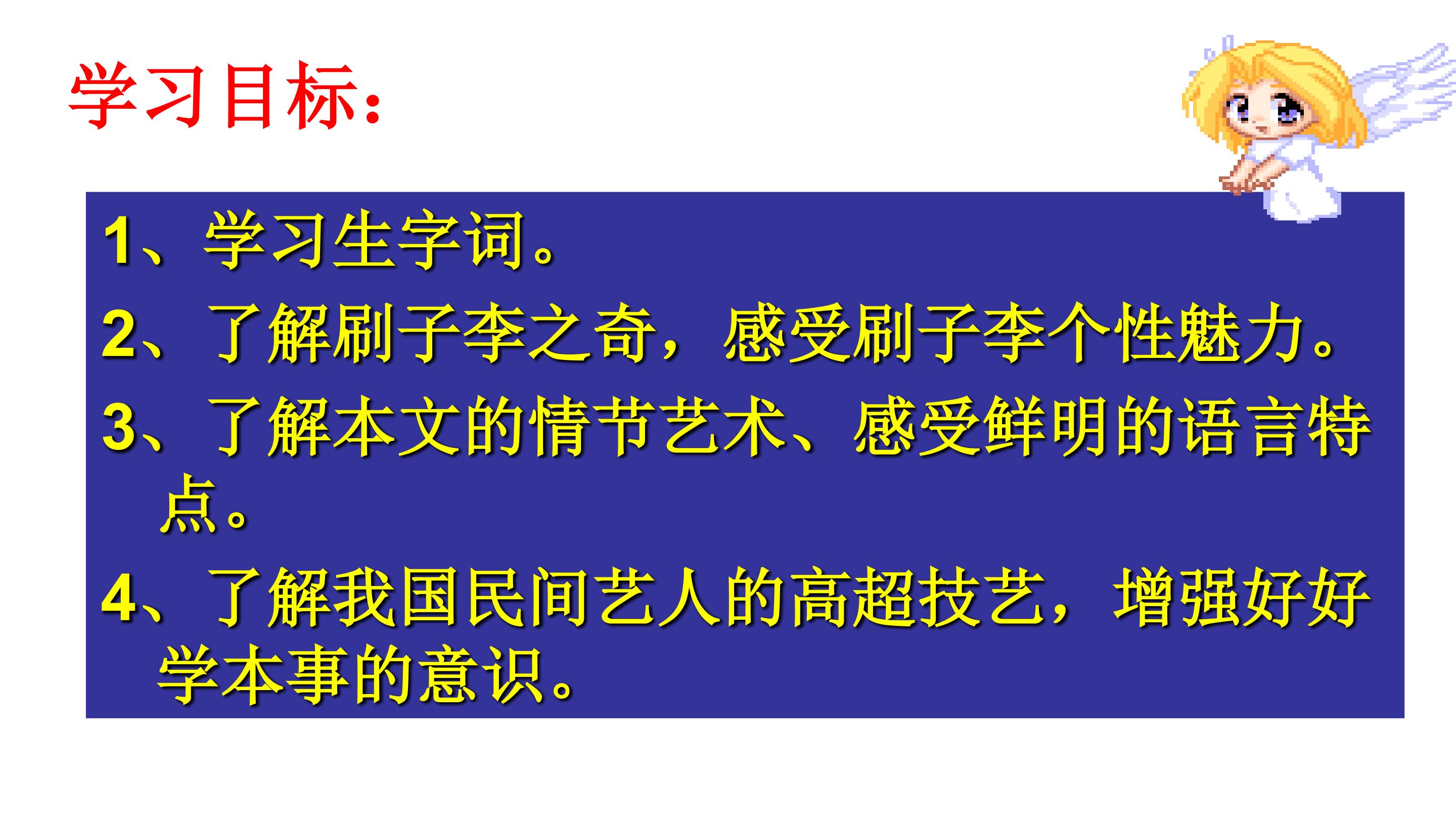 学习目标：

1、学习生字词。

2、了解刷子李之奇，感受刷子李个性魅力。

3、了解本文的情节艺术、感受鲜明的语言特点。

4、了解我国民间艺人的高超技艺，增强好好学本事的意识。